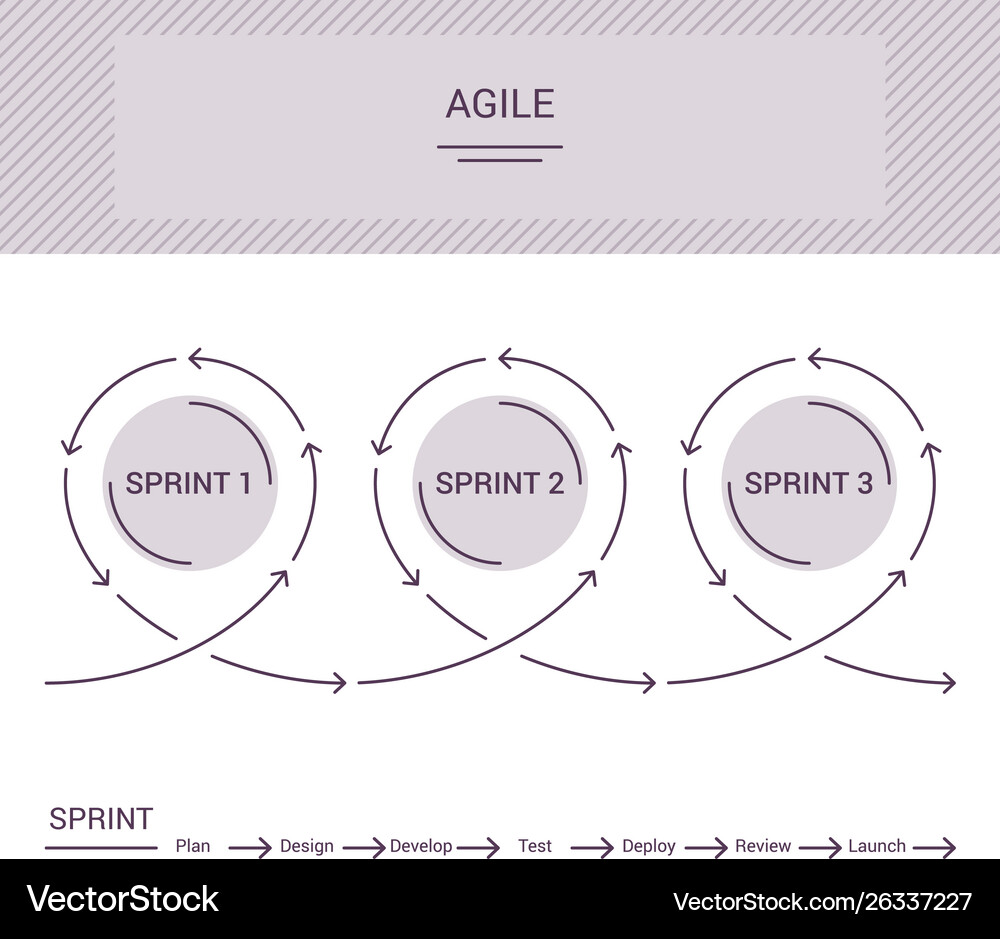 AGILE

SPRINT 1

SPRINT 2

SPRINT 3

SPRINT

Plan Design Develop Test Deploy Review Launch

VectorStock

VectorStock.com/26337227